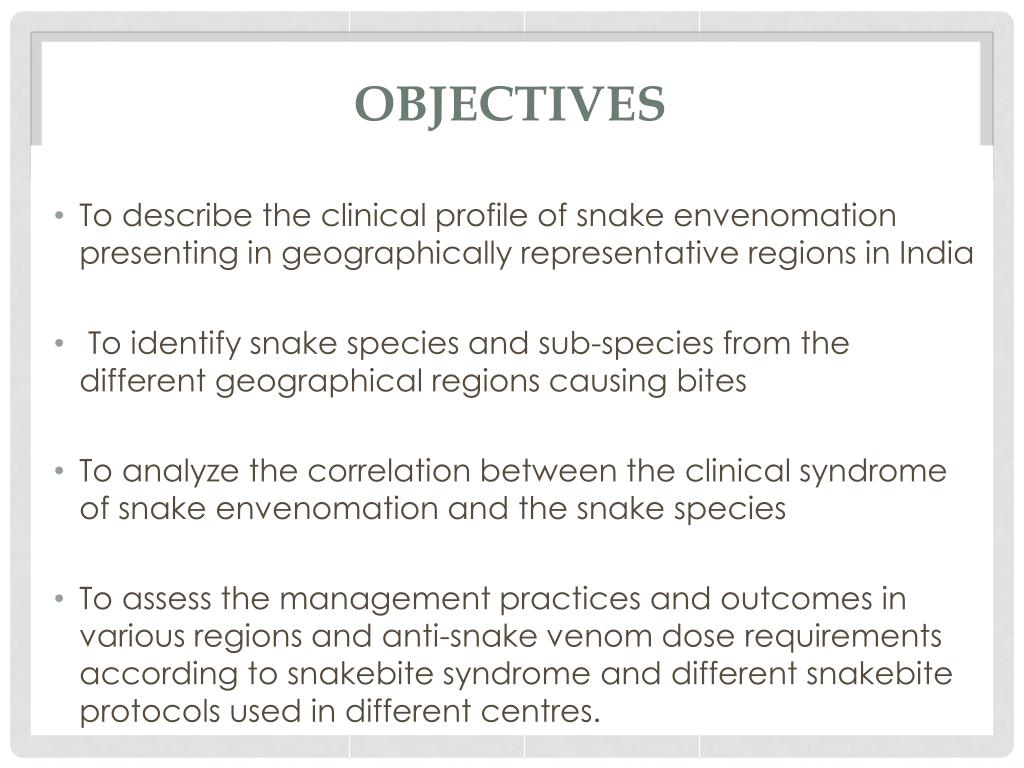 OBJECTIVES

• To describe the clinical profile of snake envenomation presenting in geographically representative regions in India

• To identify snake species and sub-species from the different geographical regions causing bites

• To analyze the correlation between the clinical syndrome of snake envenomation and the snake species

• To assess the management practices and outcomes in various regions and anti-snake venom dose requirements according to snakebite syndrome and different snakebite protocols used in different centres.